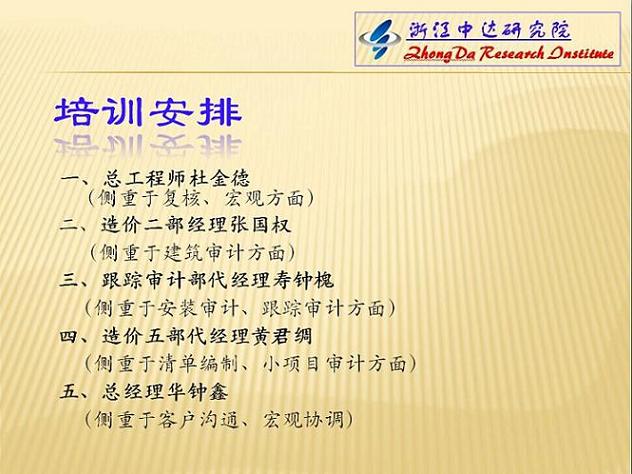 浙江中达研究院
ZhongDa Research Institute

培训安排

一、总工程师杜金德
（侧重于复核、宏观方面）
二、造价二部经理张国权
（侧重于建筑审计方面）
三、跟踪审计部代经理寿钟槐
（侧重于安装审计、跟踪审计方面）
四、造价五部代经理黄君绸
（侧重于清单编制、小项目审计方面）
五、总经理华钟鑫
（侧重于客户沟通、宏观协调）